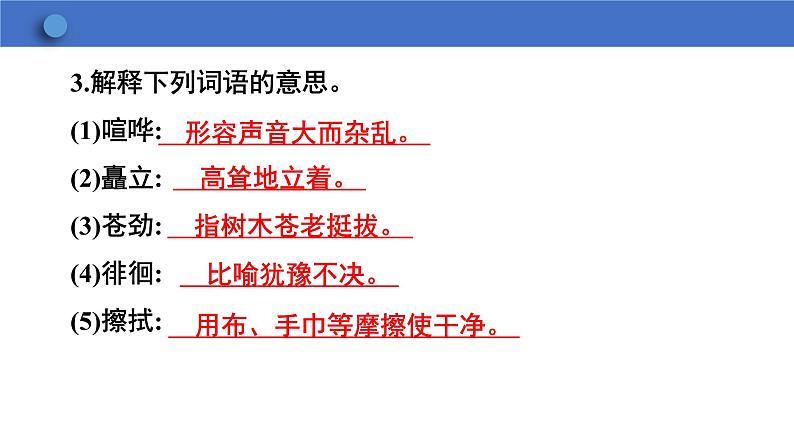 3.解释下列词语的意思。

(1)喧哗: 形容声音大而杂乱。

(2)矗立: 高耸地立着。

(3)苍劲: 指树木苍老挺拔。

(4)徘徊: 比喻犹豫不决。

(5)擦拭: 用布、手巾等摩擦使干净。